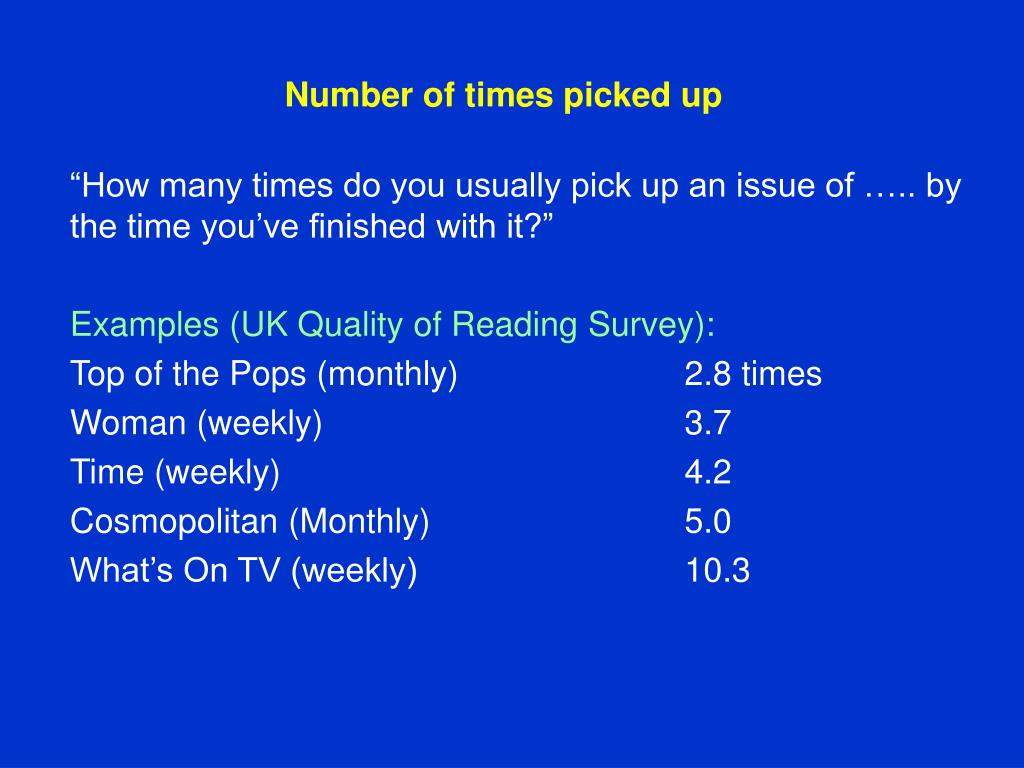 Number of times picked up

“How many times do you usually pick up an issue of ….. by the time you’ve finished with it?”

Examples (UK Quality of Reading Survey):

| | |
|---|---|
| Top of the Pops (monthly) | 2.8 times |
| Woman (weekly) | 3.7 |
| Time (weekly) | 4.2 |
| Cosmopolitan (Monthly) | 5.0 |
| What’s On TV (weekly) | 10.3 |